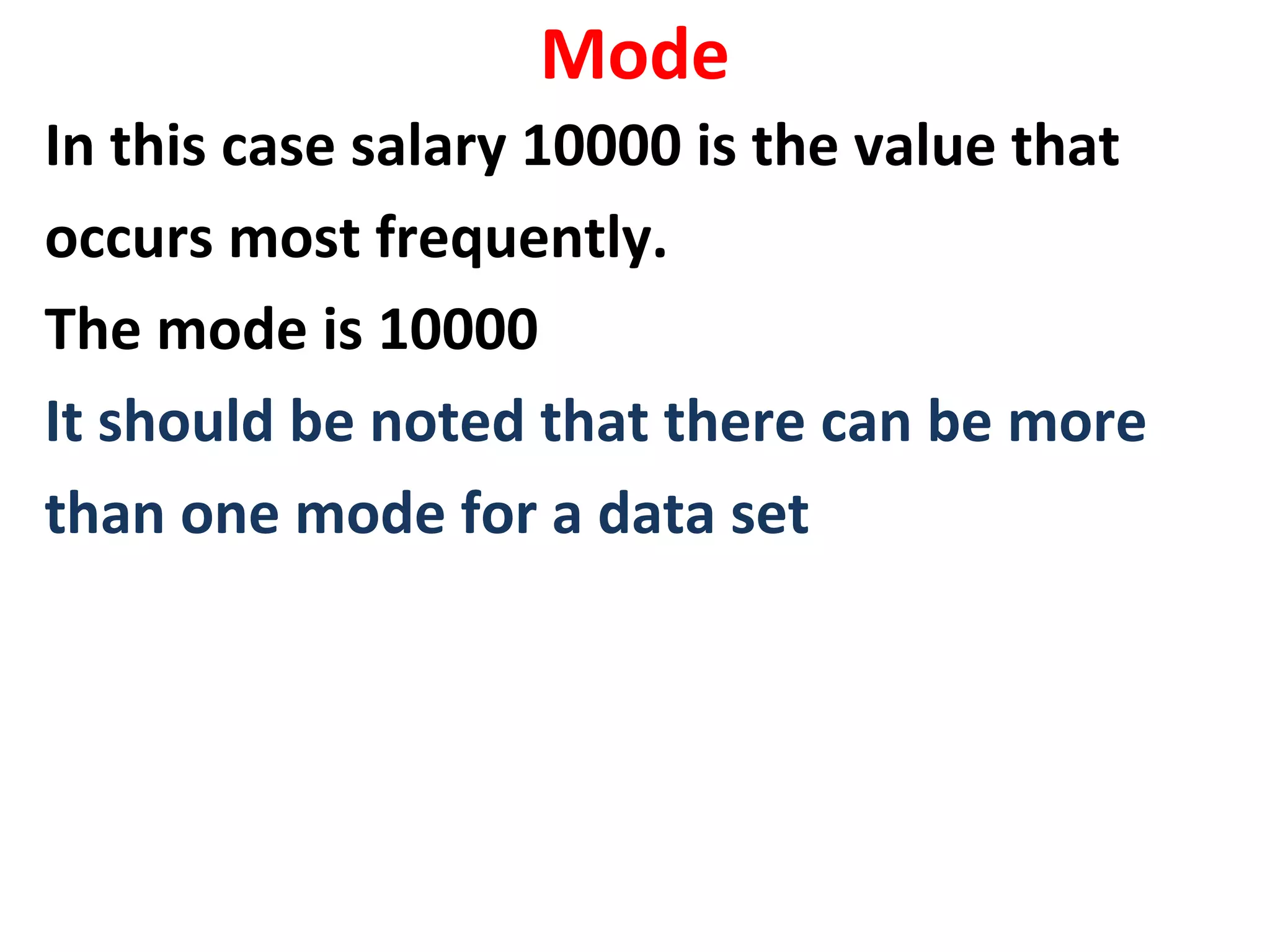 Mode

In this case salary 10000 is the value that occurs most frequently.

The mode is 10000

It should be noted that there can be more than one mode for a data set